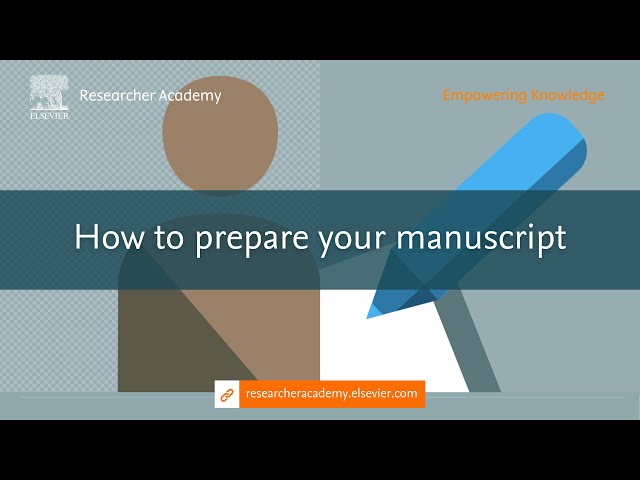 ELSEVIER
Researcher Academy

Empowering Knowledge

How to prepare your manuscript

researcheracademy.elsevier.com